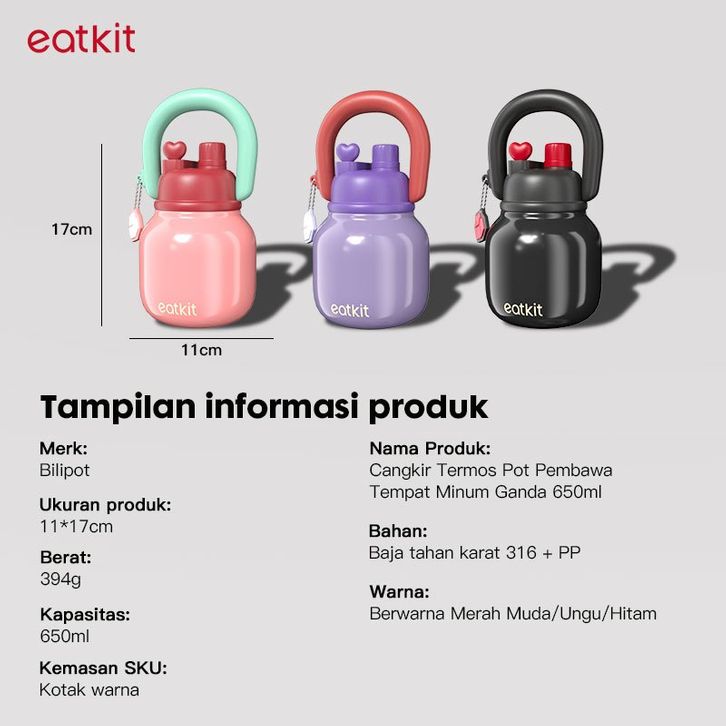 eatkit

17cm

eatkit

eatkit

eatkit

11cm

Tampilan informasi produk

Merk:
Bilipot

Ukuran produk:
11*17cm

Berat:
394g

Kapasitas:
650ml

Kemasan SKU:
Kotak warna

Nama Produk:
Cangkir Termos Pot Pembawa Tempat Minum Ganda 650ml

Bahan:
Baja tahan karat 316 + PP

Warna:
Berwarna Merah Muda/Ungu/Hitam